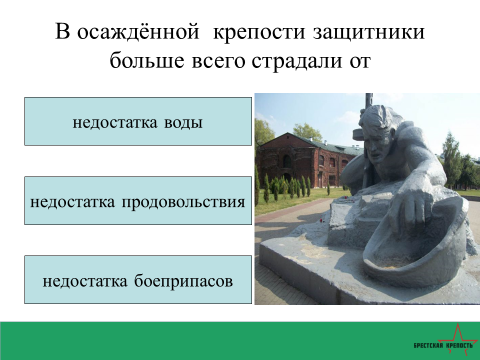 В осаждённой крепости защитники больше всего страдали от

недостатка воды

недостатка продовольствия

недостатка боеприпасов

БРЕСТСКАЯ КРЕПОСТЬ